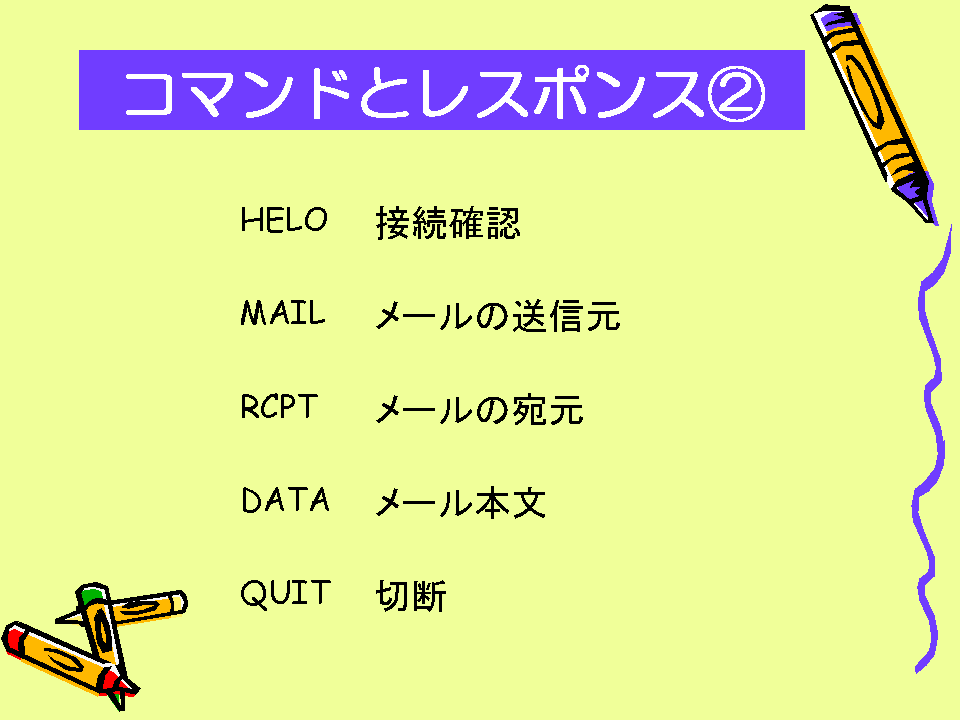 コマンドとレスポンス②

HELO 接続確認

MAIL メールの送信元

RCPT メールの宛元

DATA メール本文

QUIT 切断